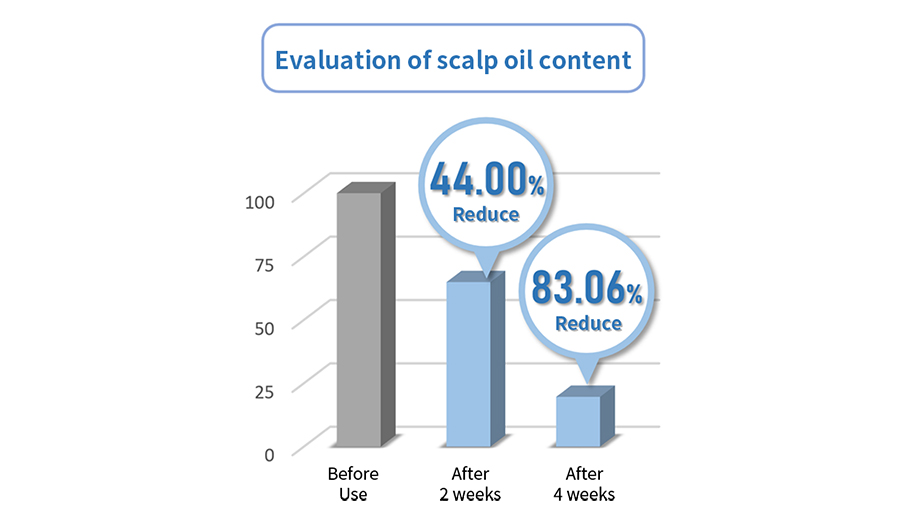 Evaluation of scalp oil content

100
75
50
25
0

44.00%
Reduce

83.06%
Reduce

Before Use
After 2 weeks
After 4 weeks